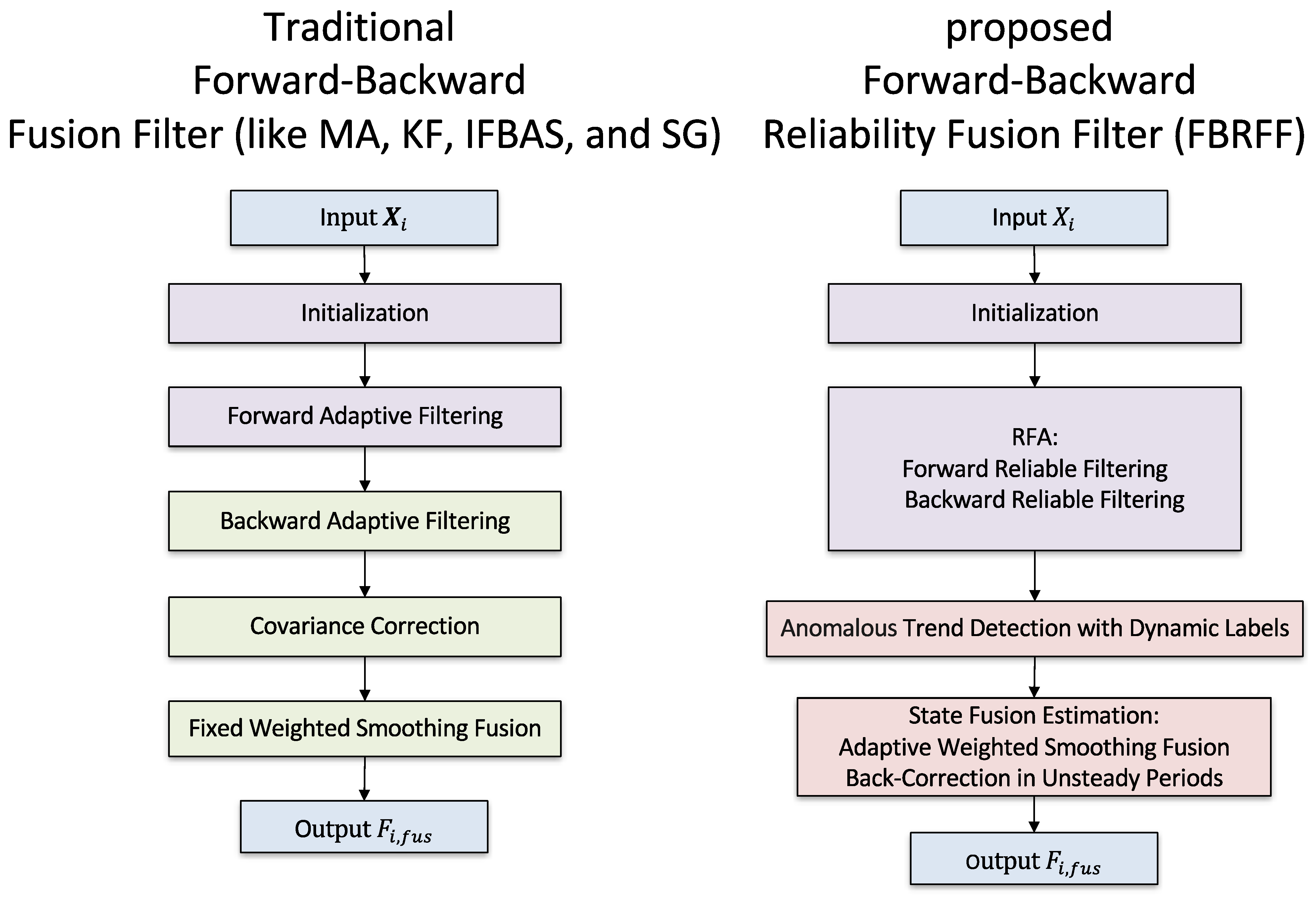 Traditional
Forward-Backward
Fusion Filter (like MA, KF, IFBAS, and SG)

Input $\boldsymbol{X}_i$

Initialization

Forward Adaptive Filtering

Backward Adaptive Filtering

Covariance Correction

Fixed Weighted Smoothing Fusion

Output $F_{i,fus}$

proposed
Forward-Backward
Reliability Fusion Filter (FBRFF)

Input $X_i$

Initialization

RFA:
Forward Reliable Filtering
Backward Reliable Filtering

Anomalous Trend Detection with Dynamic Labels

State Fusion Estimation:
Adaptive Weighted Smoothing Fusion
Back-Correction in Unsteady Periods

output $F_{i,fus}$